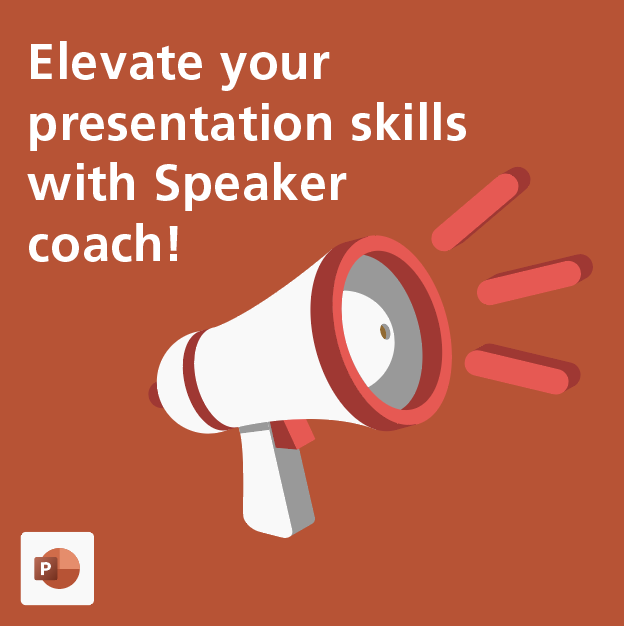 Elevate your presentation skills with Speaker coach!

P